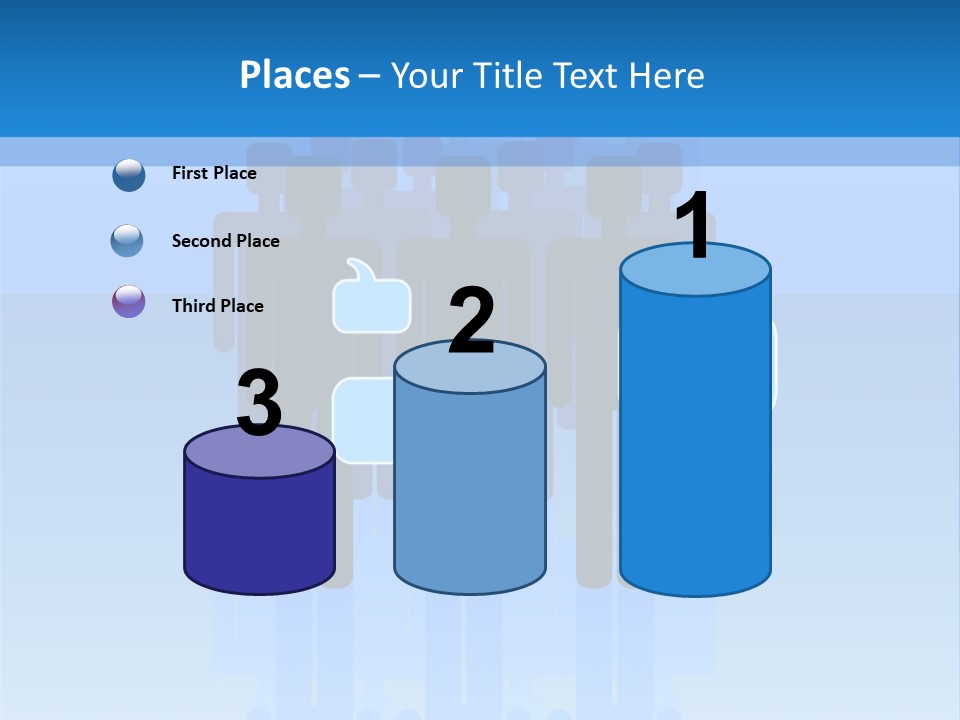 Places – Your Title Text Here

First Place

Second Place

Third Place

3

2

1